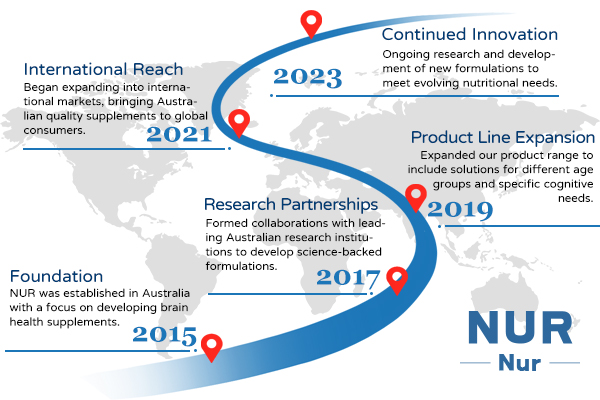 Continued Innovation
Ongoing research and development of new formulations to meet evolving nutritional needs.
2023

International Reach
Began expanding into international markets, bringing Australian quality supplements to global consumers.
2021

Product Line Expansion
Expanded our product range to include solutions for different age groups and specific cognitive needs.
2019

Research Partnerships
Formed collaborations with leading Australian research institutions to develop science-backed formulations.
2017

Foundation
NUR was established in Australia with a focus on developing brain health supplements.
2015

NUR
Nur